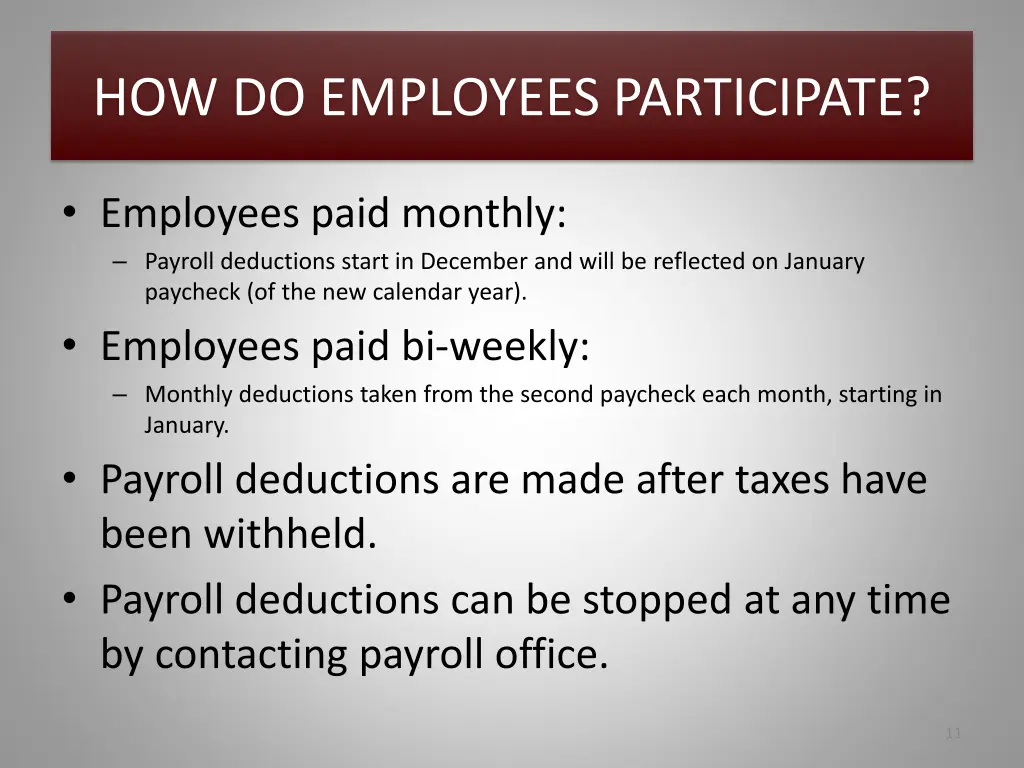 HOW DO EMPLOYEES PARTICIPATE?

• Employees paid monthly:
– Payroll deductions start in December and will be reflected on January paycheck (of the new calendar year).

• Employees paid bi-weekly:
– Monthly deductions taken from the second paycheck each month, starting in January.

• Payroll deductions are made after taxes have been withheld.

• Payroll deductions can be stopped at any time by contacting payroll office.

11